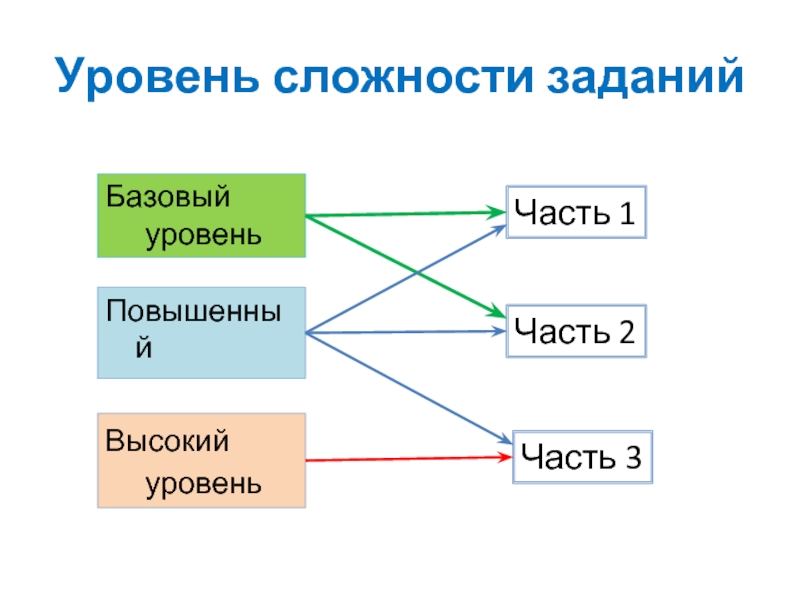 Уровень сложности заданий

Базовый уровень

Повышенный

Высокий уровень

Часть 1

Часть 2

Часть 3